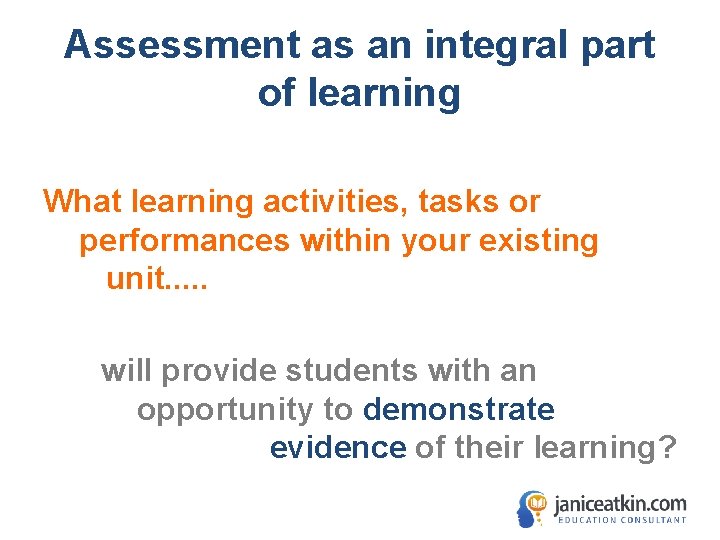 Assessment as an integral part of learning

What learning activities, tasks or performances within your existing unit.....

will provide students with an opportunity to demonstrate evidence of their learning?

janiceatkin.com
EDUCATION CONSULTANT